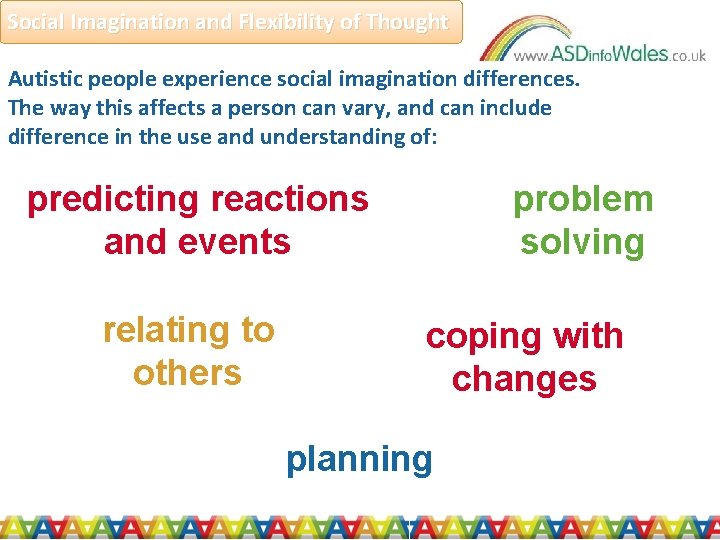 Social Imagination and Flexibility of Thought

www.ASDinfoWales.co.uk

Autistic people experience social imagination differences. The way this affects a person can vary, and can include difference in the use and understanding of:

predicting reactions and events

problem solving

relating to others

coping with changes

planning